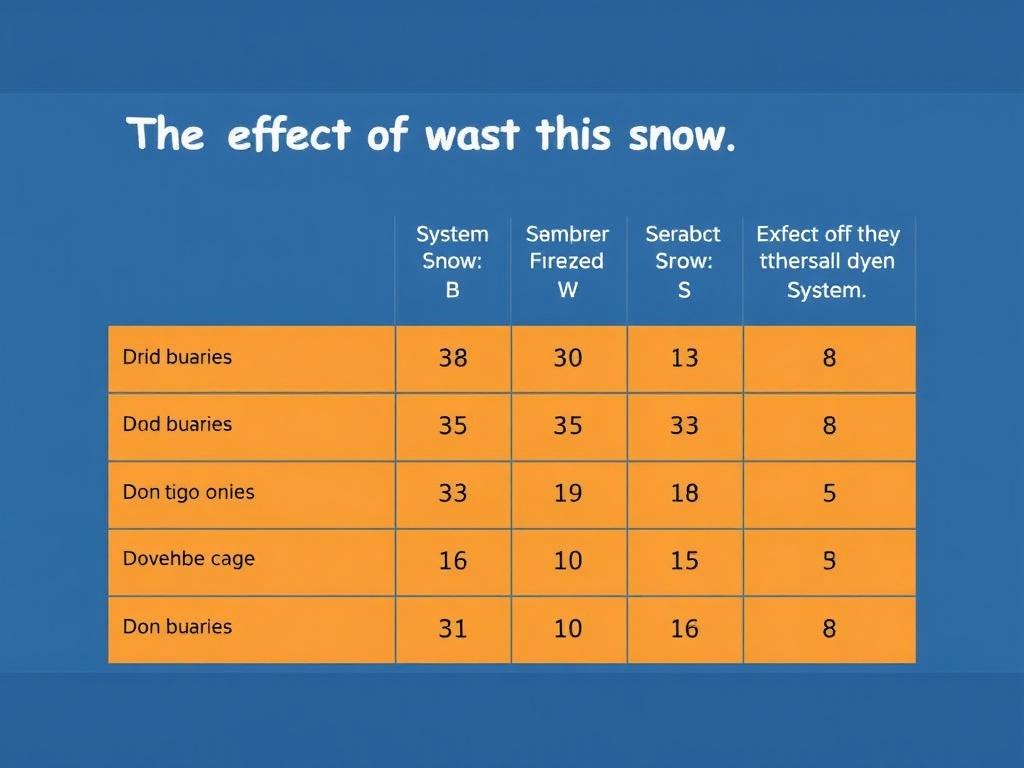 The effect of wast this snow.

| | System Snow: B | Sembrer Firezed W | Serabct Srow: S | Exfect off they tthersall dyen System. |
|---|---|---|---|---|
| Drid buaries | 38 | 30 | 13 | 8 |
| Dod buaries | 35 | 35 | 33 | 8 |
| Don tigo onies | 33 | 19 | 18 | 5 |
| Dovehbe cage | 16 | 10 | 15 | 5 |
| Don buaries | 31 | 10 | 16 | 8 |